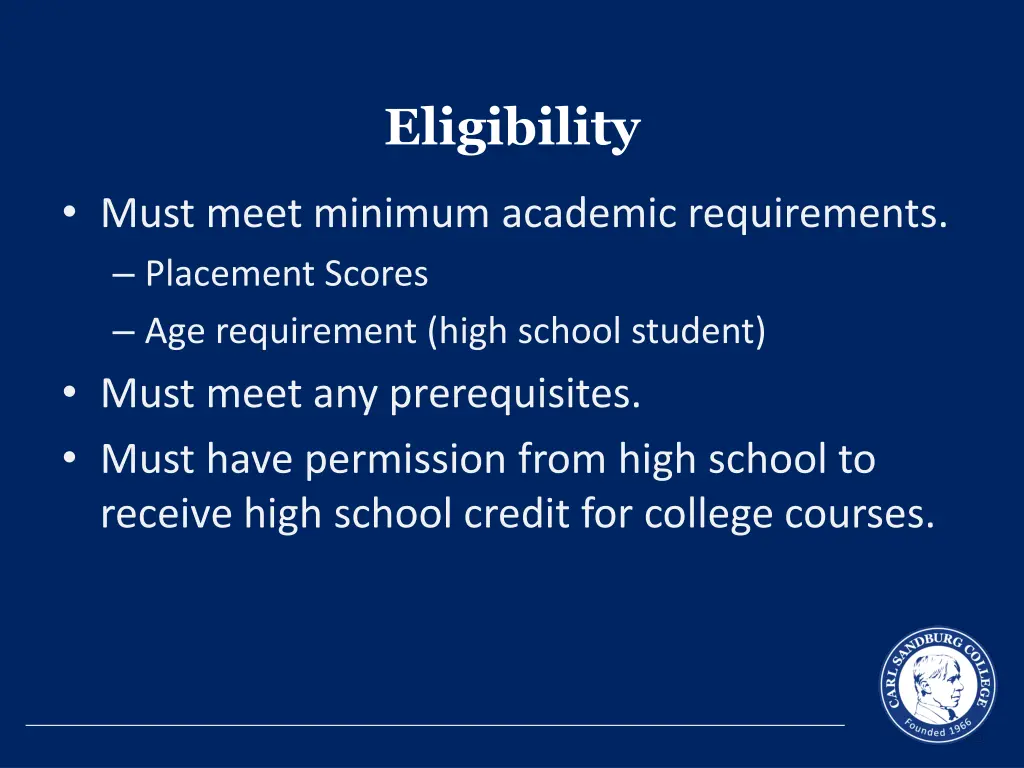 Eligibility

• Must meet minimum academic requirements.
– Placement Scores
– Age requirement (high school student)
• Must meet any prerequisites.
• Must have permission from high school to receive high school credit for college courses.

CARL SANDBURG COLLEGE
Founded 1966